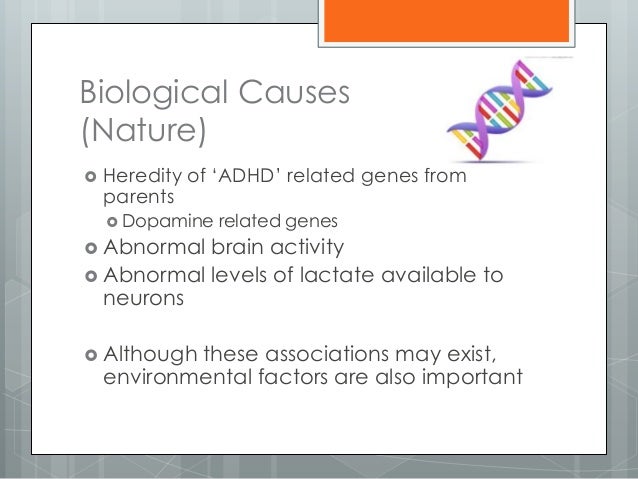 Biological Causes
(Nature)

Heredity of ‘ADHD’ related genes from parents

Dopamine related genes

Abnormal brain activity

Abnormal levels of lactate available to neurons

Although these associations may exist, environmental factors are also important